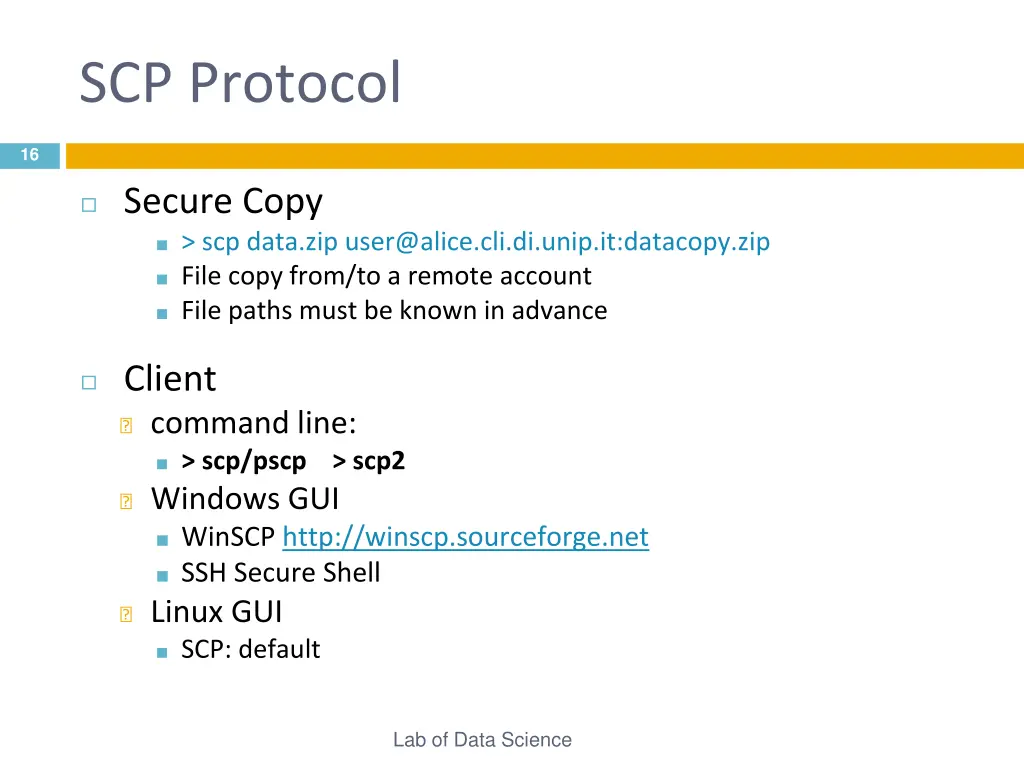 SCP Protocol

16

Secure Copy
> scp data.zip user@alice.cli.di.unip.it:datacopy.zip
File copy from/to a remote account
File paths must be known in advance

Client
command line:
> scp/pscp > scp2
Windows GUI
WinSCP http://winscp.sourceforge.net
SSH Secure Shell
Linux GUI
SCP: default

Lab of Data Science